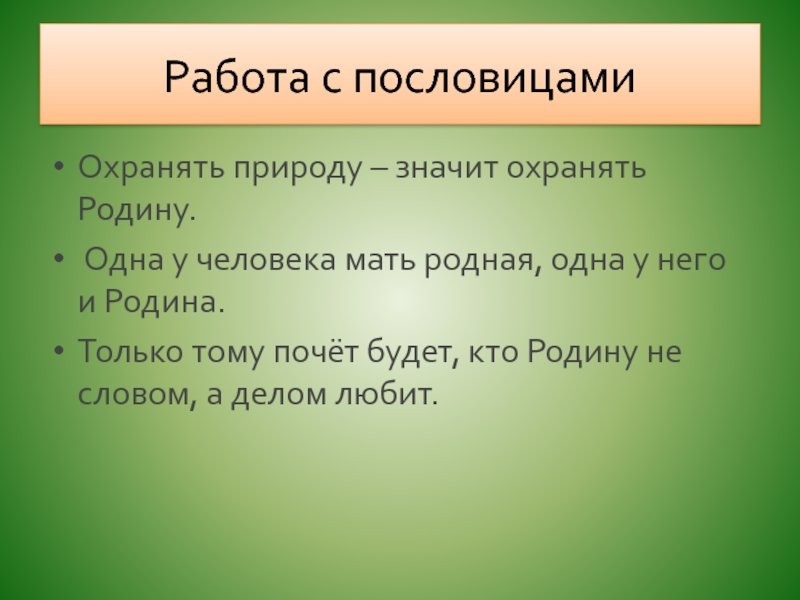 Работа с пословицами

• Охранять природу – значит охранять Родину.

• Одна у человека мать родная, одна у него и Родина.

• Только тому почёт будет, кто Родину не словом, а делом любит.